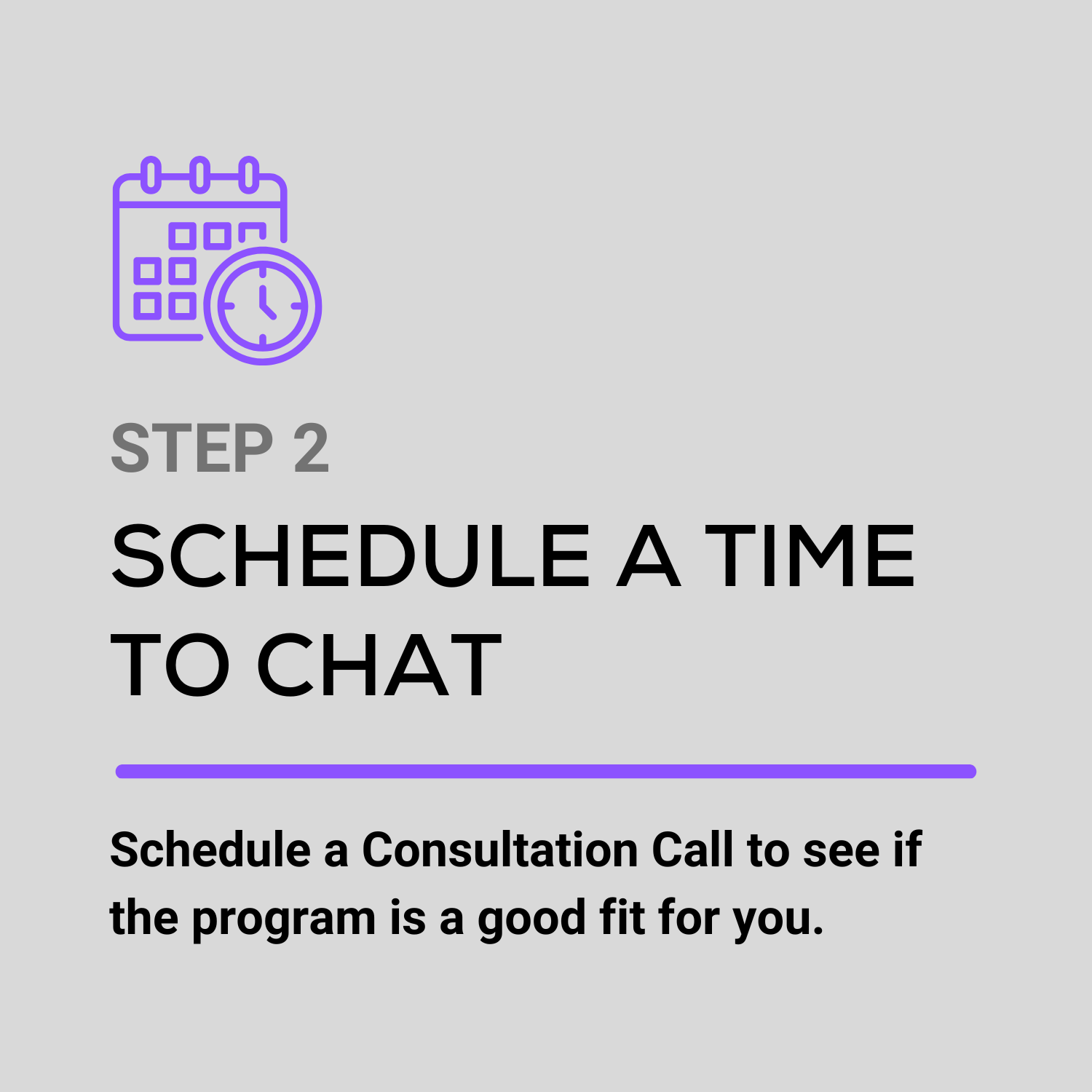 STEP 2

SCHEDULE A TIME TO CHAT

Schedule a Consultation Call to see if the program is a good fit for you.